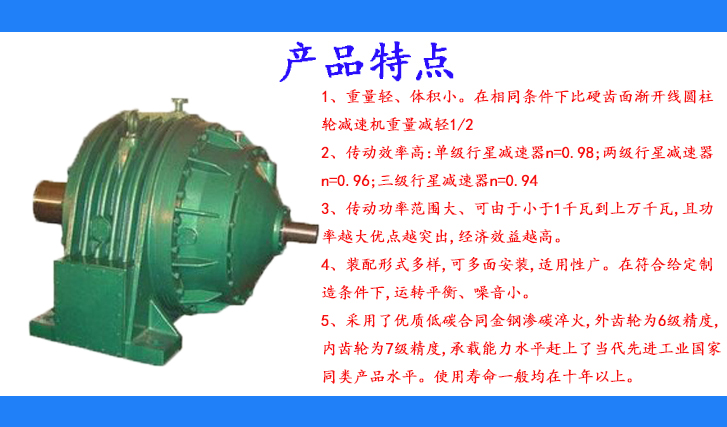 产品特点

1、重量轻、体积小。在相同条件下比硬齿面渐开线圆柱轮减速机重量减轻1/2

2、传动效率高:单级行星减速器n=0.98;两级行星减速器n=0.96;三级行星减速器n=0.94

3、传动功率范围大、可由于小于1千瓦到上万千瓦,且功率越大优点越突出,经济效益越高。

4、装配形式多样,可多面安装,适用性广。在符合给定制造条件下,运转平衡、噪音小。

5、采用了优质低碳合同金钢渗碳淬火,外齿轮为6级精度,内齿轮为7级精度,承载能力水平赶上了当代先进工业国家同类产品水平。使用寿命一般均在十年以上。